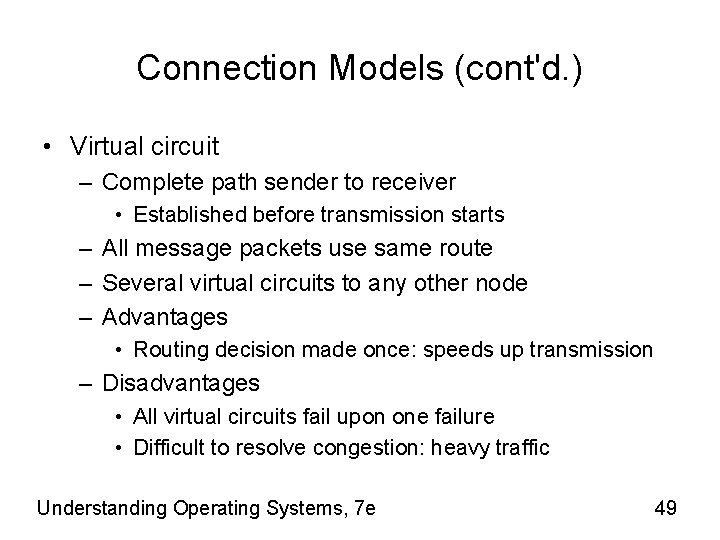 Connection Models (cont'd.)

• Virtual circuit
  – Complete path sender to receiver
    • Established before transmission starts
  – All message packets use same route
  – Several virtual circuits to any other node
  – Advantages
    • Routing decision made once: speeds up transmission
  – Disadvantages
    • All virtual circuits fail upon one failure
    • Difficult to resolve congestion: heavy traffic

Understanding Operating Systems, 7e

49